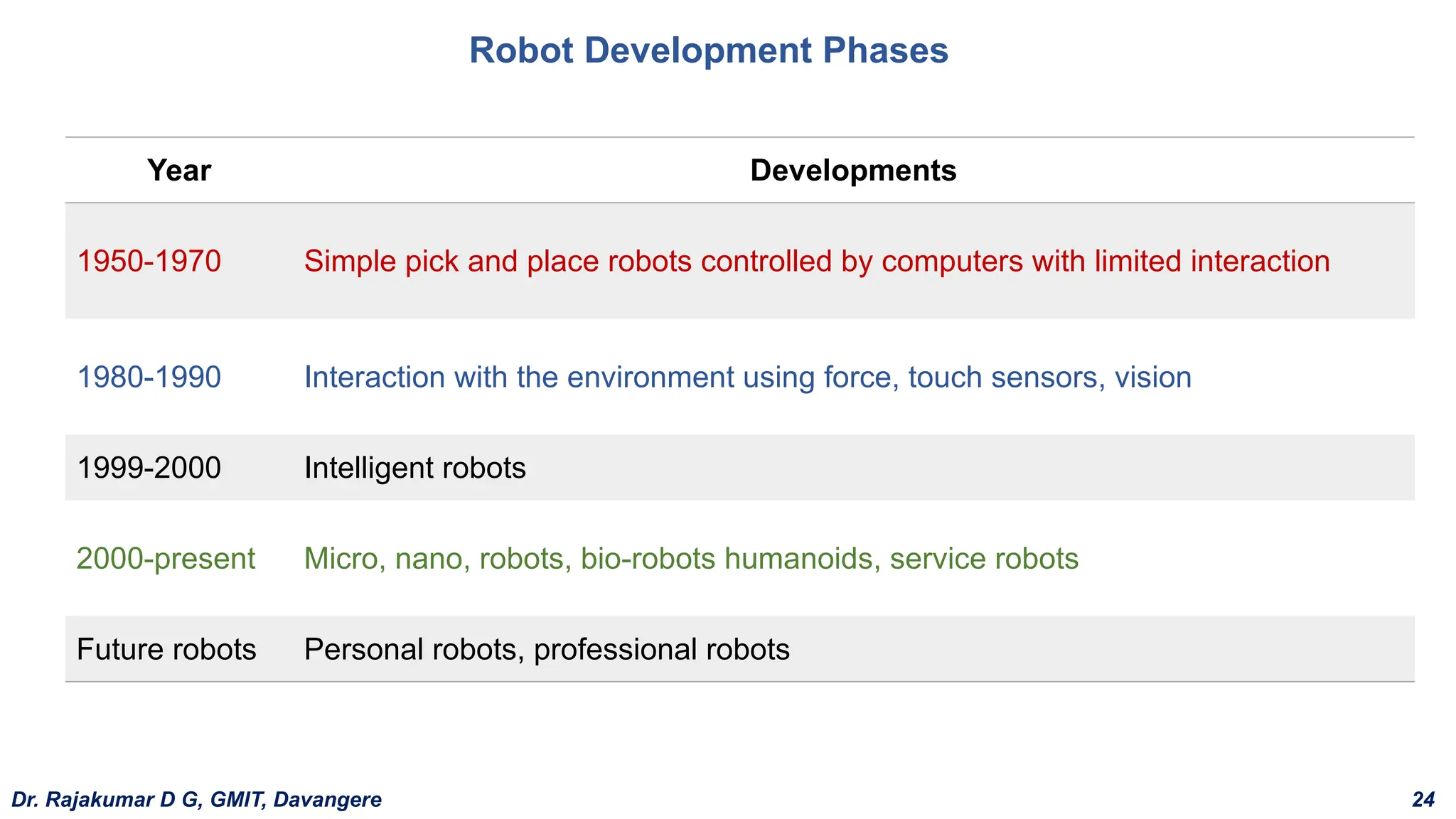 Robot Development Phases

| Year | Developments |
|---|---|
| 1950-1970 | Simple pick and place robots controlled by computers with limited interaction |
| 1980-1990 | Interaction with the environment using force, touch sensors, vision |
| 1999-2000 | Intelligent robots |
| 2000-present | Micro, nano, robots, bio-robots humanoids, service robots |
| Future robots | Personal robots, professional robots |

Dr. Rajakumar D G, GMIT, Davangere

24